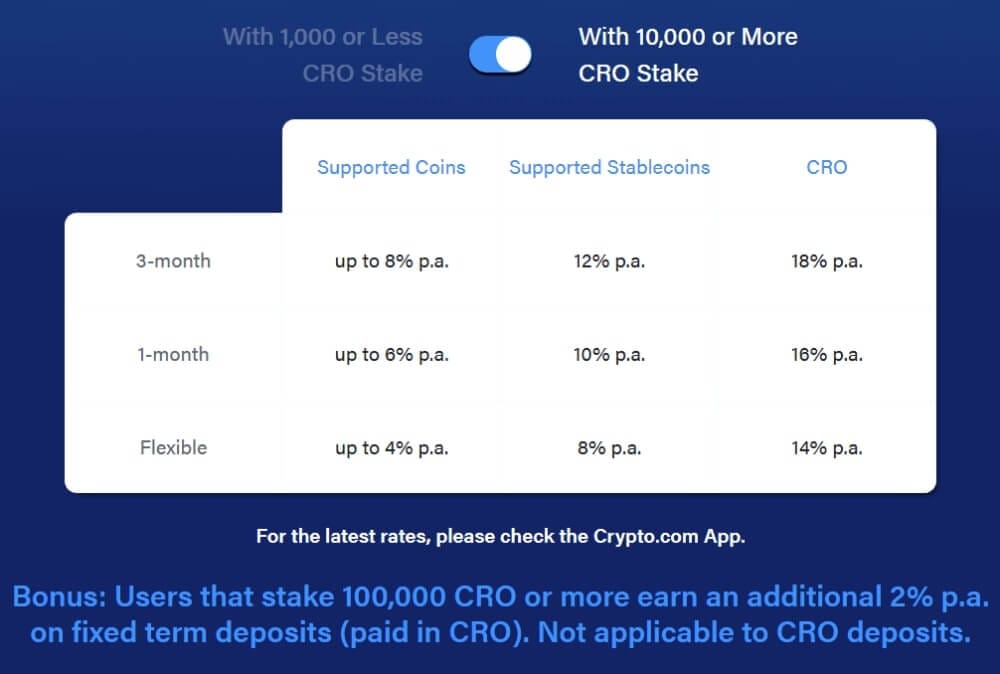 With 1,000 or Less CRO Stake

With 10,000 or More CRO Stake

| | Supported Coins | Supported Stablecoins | CRO |
|---|---|---|---|
| 3-month | up to 8% p.a. | 12% p.a. | 18% p.a. |
| 1-month | up to 6% p.a. | 10% p.a. | 16% p.a. |
| Flexible | up to 4% p.a. | 8% p.a. | 14% p.a. |

For the latest rates, please check the Crypto.com App.

Bonus: Users that stake 100,000 CRO or more earn an additional 2% p.a. on fixed term deposits (paid in CRO). Not applicable to CRO deposits.